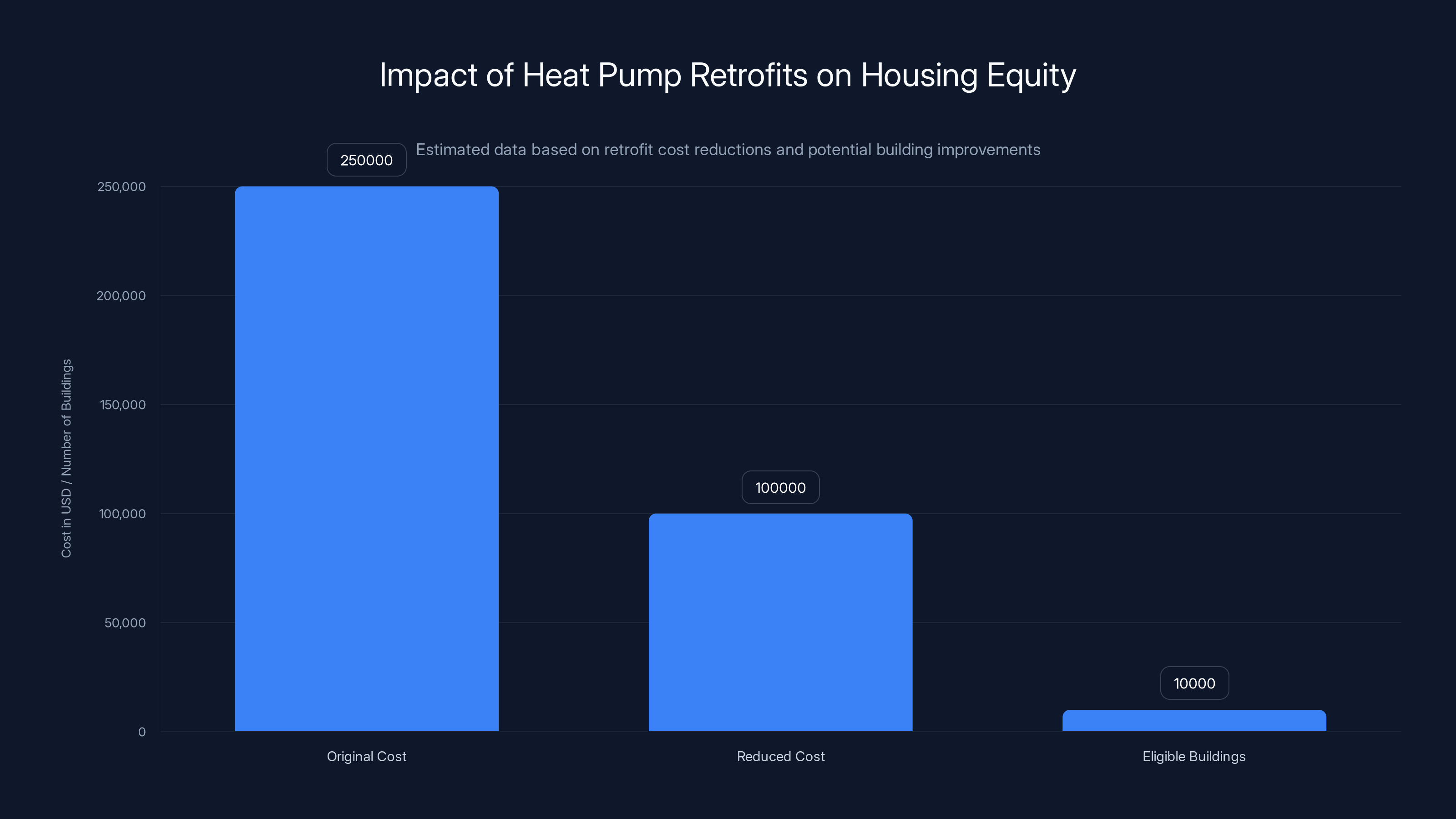 Impact of Heat Pump Retrofits on Housing Equity

Estimated data based on retrofit cost reductions and potential building improvements

Cost in USD / Number of Buildings

250,000
200,000
150,000
100,000
50,000
0

250000
100000
10000

Original Cost
Reduced Cost
Eligible Buildings